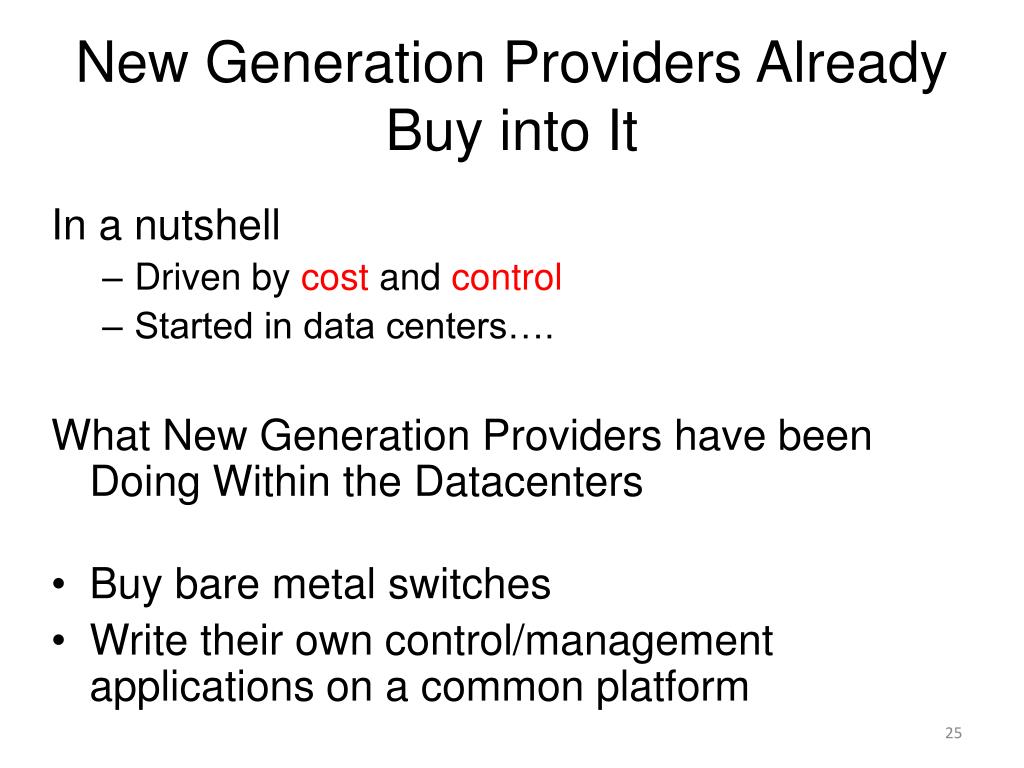 New Generation Providers Already Buy into It

In a nutshell
– Driven by cost and control
– Started in data centers….

What New Generation Providers have been Doing Within the Datacenters

• Buy bare metal switches
• Write their own control/management applications on a common platform

25